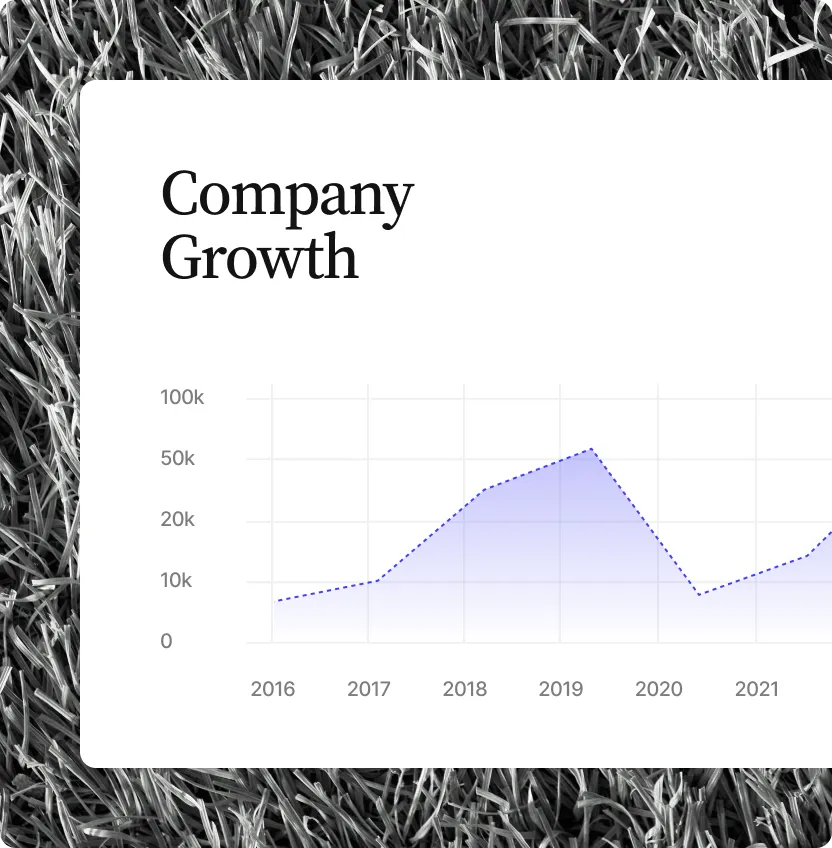 Company Growth

100k
50k
20k
10k
0

2016
2017
2018
2019
2020
2021